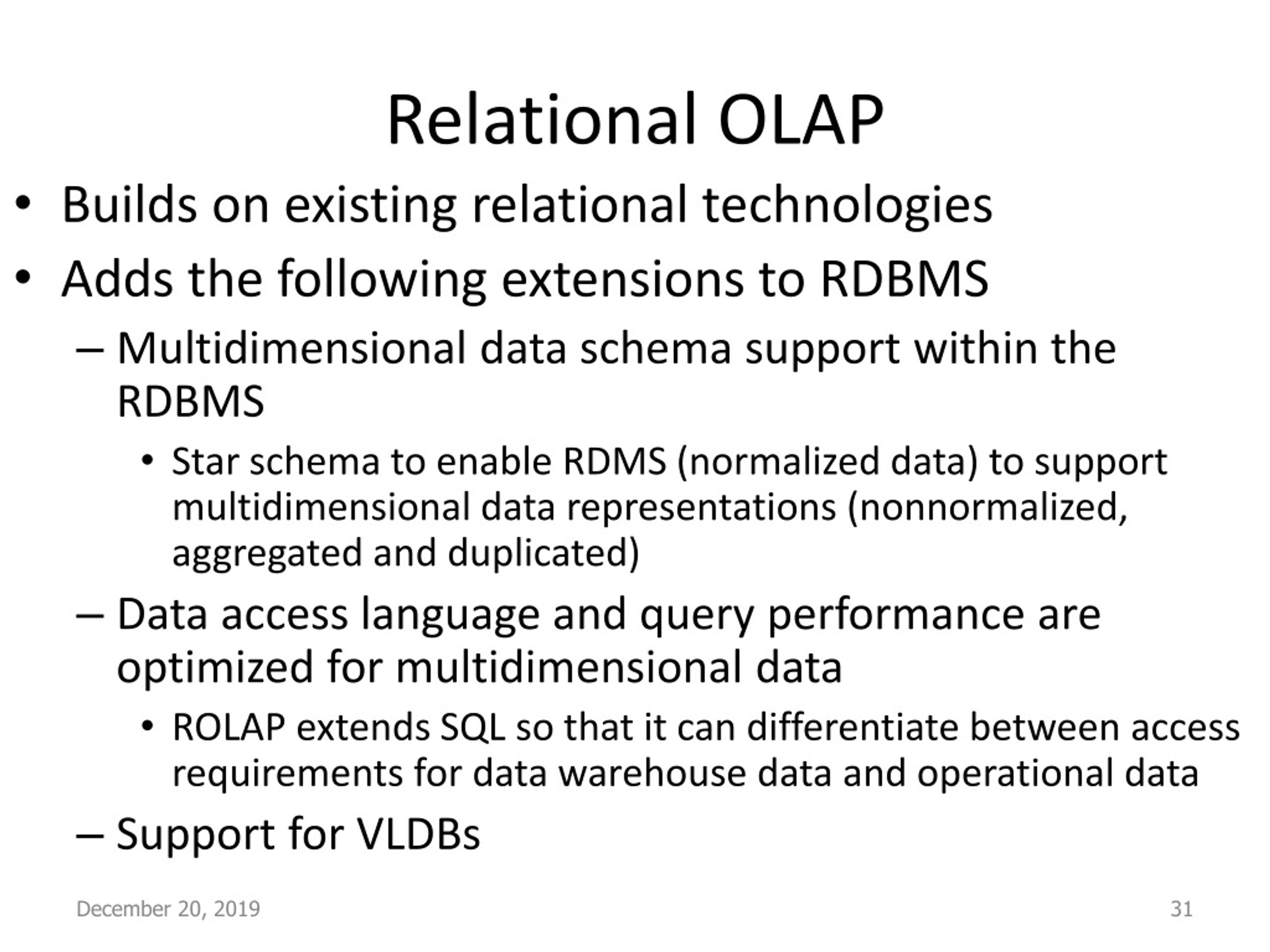 Relational OLAP

• Builds on existing relational technologies
• Adds the following extensions to RDBMS
– Multidimensional data schema support within the RDBMS
• Star schema to enable RDMS (normalized data) to support multidimensional data representations (nonnormalized, aggregated and duplicated)
– Data access language and query performance are optimized for multidimensional data
• ROLAP extends SQL so that it can differentiate between access requirements for data warehouse data and operational data
– Support for VLDBs

December 20, 2019

31